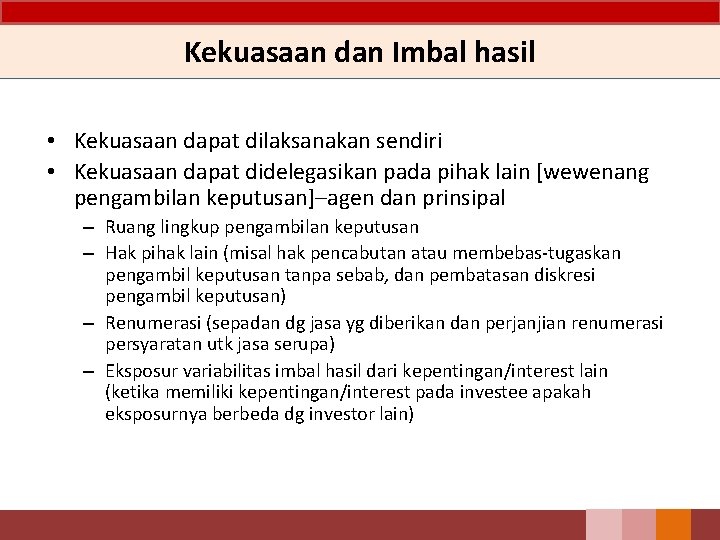 Kekuasaan dan Imbal hasil

• Kekuasaan dapat dilaksanakan sendiri
• Kekuasaan dapat didelegasikan pada pihak lain [wewenang pengambilan keputusan]–agen dan prinsipal
– Ruang lingkup pengambilan keputusan
– Hak pihak lain (misal hak pencabutan atau membebas-tugaskan pengambil keputusan tanpa sebab, dan pembatasan diskresi pengambil keputusan)
– Renumerasi (sepadan dg jasa yg diberikan dan perjanjian renumerasi persyaratan utk jasa serupa)
– Eksposur variabilitas imbal hasil dari kepentingan/interest lain (ketika memiliki kepentingan/interest pada investee apakah eksposurnya berbeda dg investor lain)